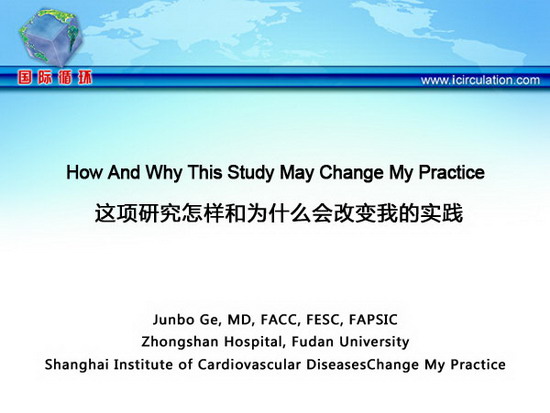 国际循环

www.icirculation.com

How And Why This Study May Change My Practice

这项研究怎样和为什么会改变我的实践

Junbo Ge, MD, FACC, FESC, FAPSIC
Zhongshan Hospital, Fudan University
Shanghai Institute of Cardiovascular DiseasesChange My Practice